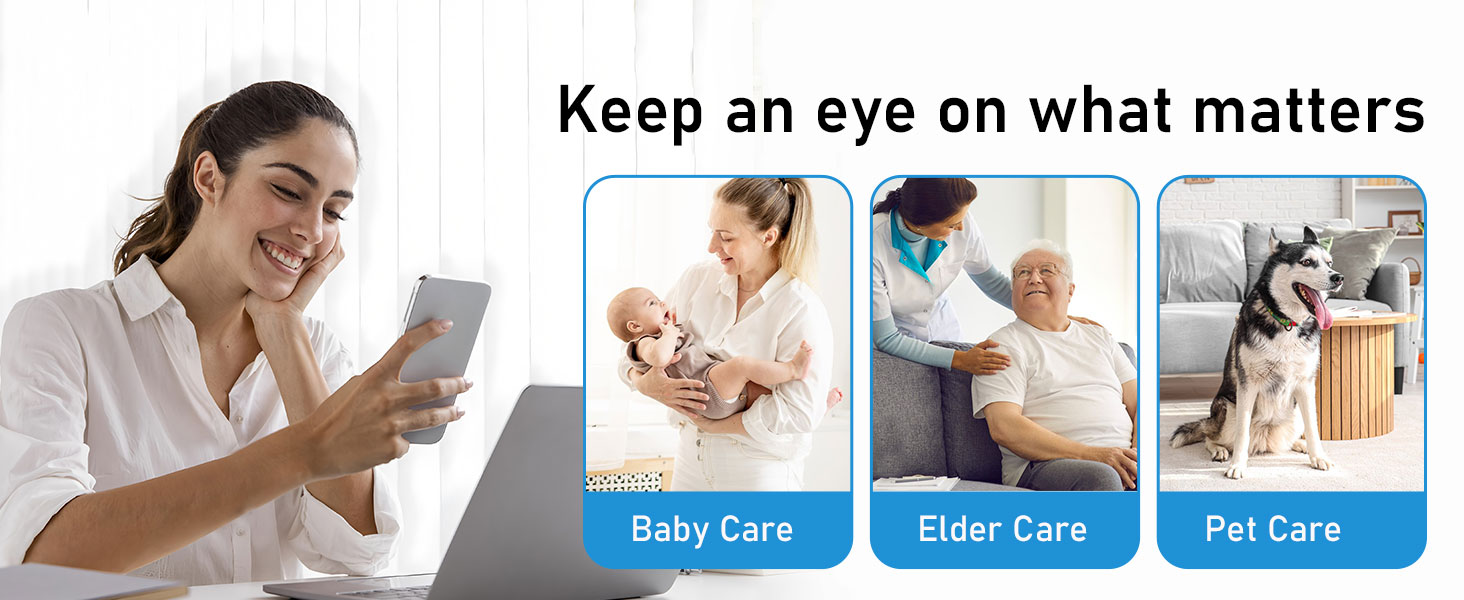 Keep an eye on what matters

Baby Care

Elder Care

Pet Care